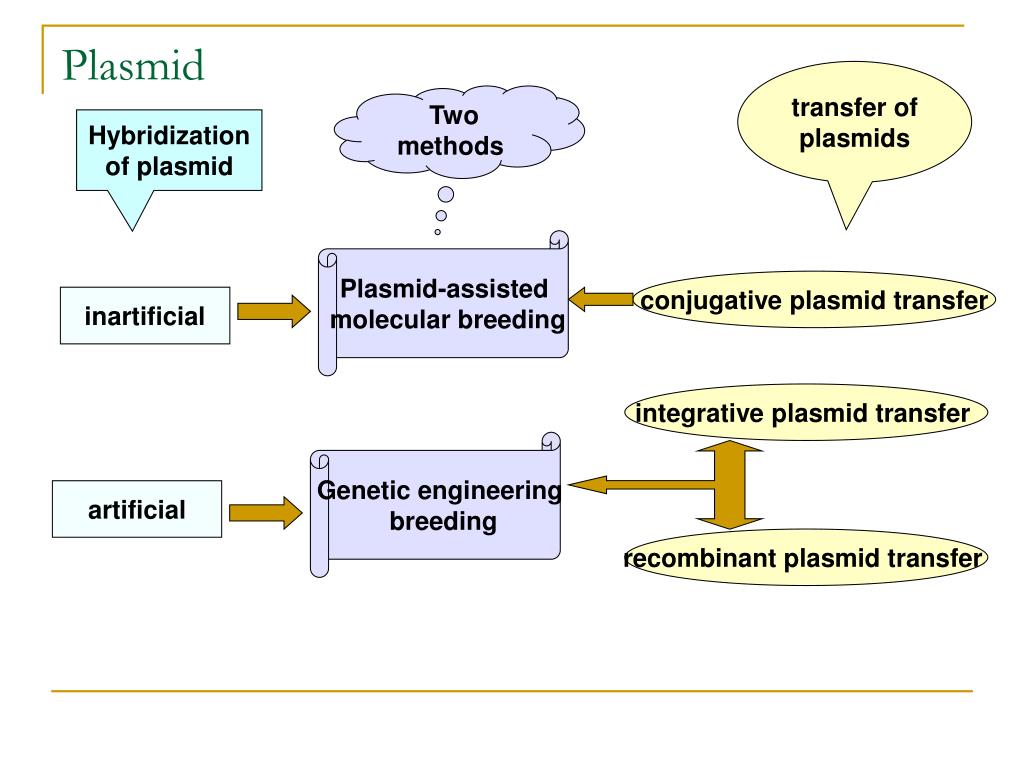 Plasmid

Hybridization of plasmid

Two methods

transfer of plasmids

inartificial

Plasmid-assisted molecular breeding

conjugative plasmid transfer

integrative plasmid transfer

artificial

Genetic engineering breeding

recombinant plasmid transfer